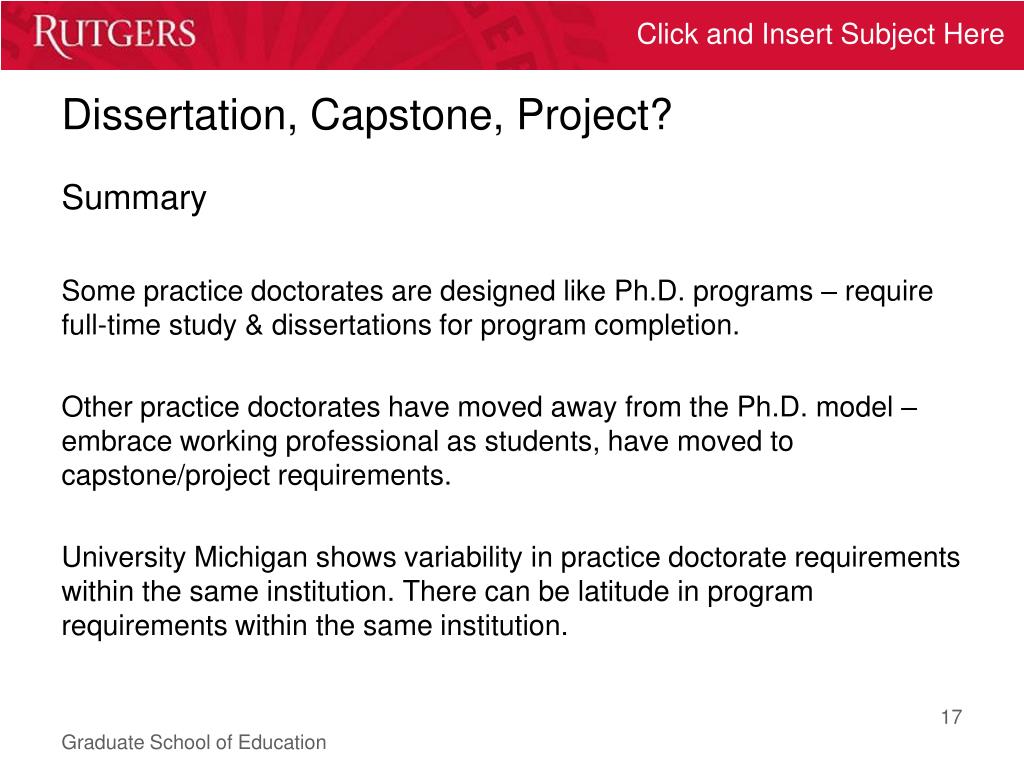 RUTGERS

Click and Insert Subject Here

Dissertation, Capstone, Project?

Summary

Some practice doctorates are designed like Ph.D. programs – require full-time study & dissertations for program completion.

Other practice doctorates have moved away from the Ph.D. model – embrace working professional as students, have moved to capstone/project requirements.

University Michigan shows variability in practice doctorate requirements within the same institution. There can be latitude in program requirements within the same institution.

17

Graduate School of Education